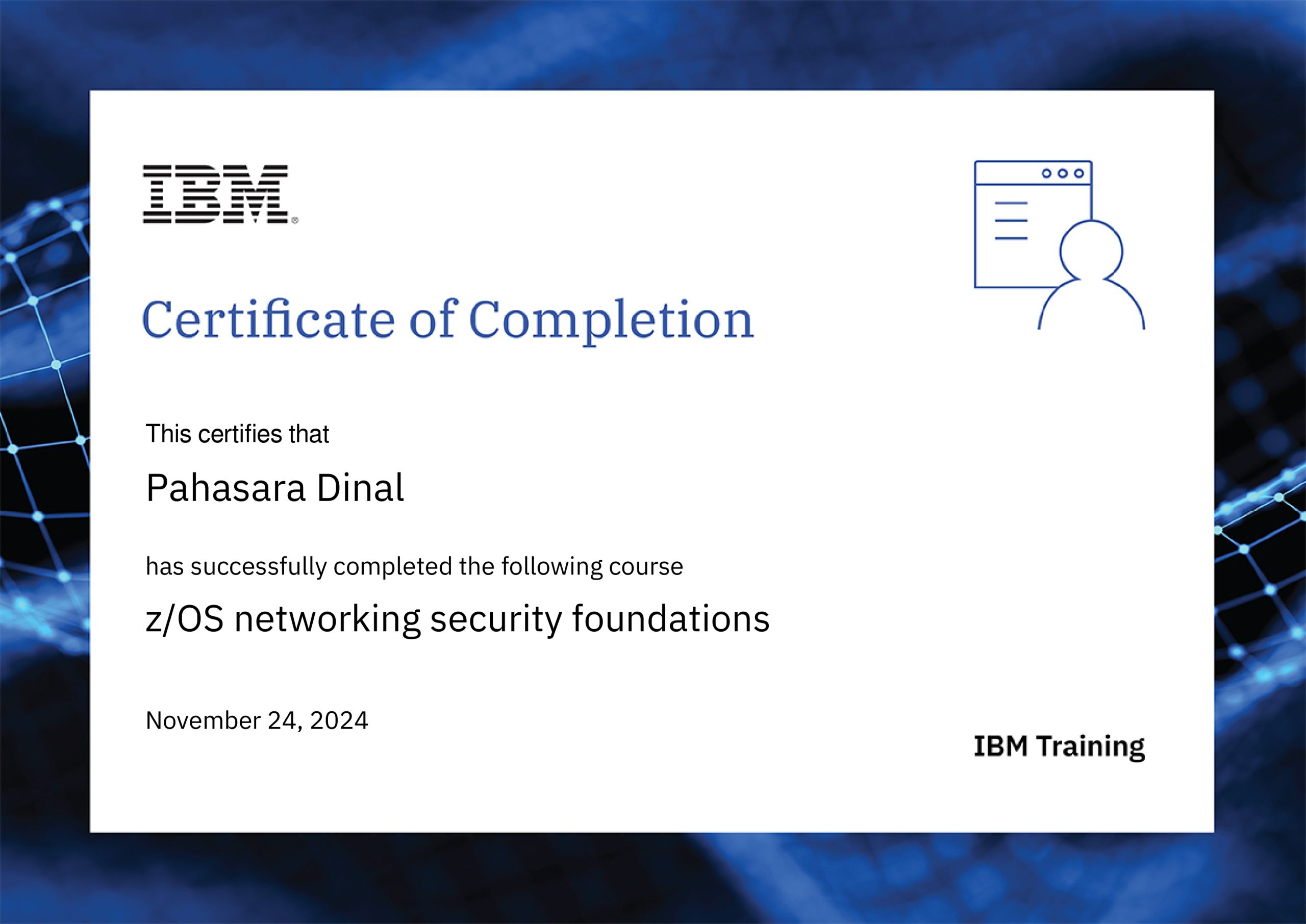 IBM®

Certificate of Completion

This certifies that

Pahasara Dinal

has successfully completed the following course

z/OS networking security foundations

November 24, 2024

IBM Training